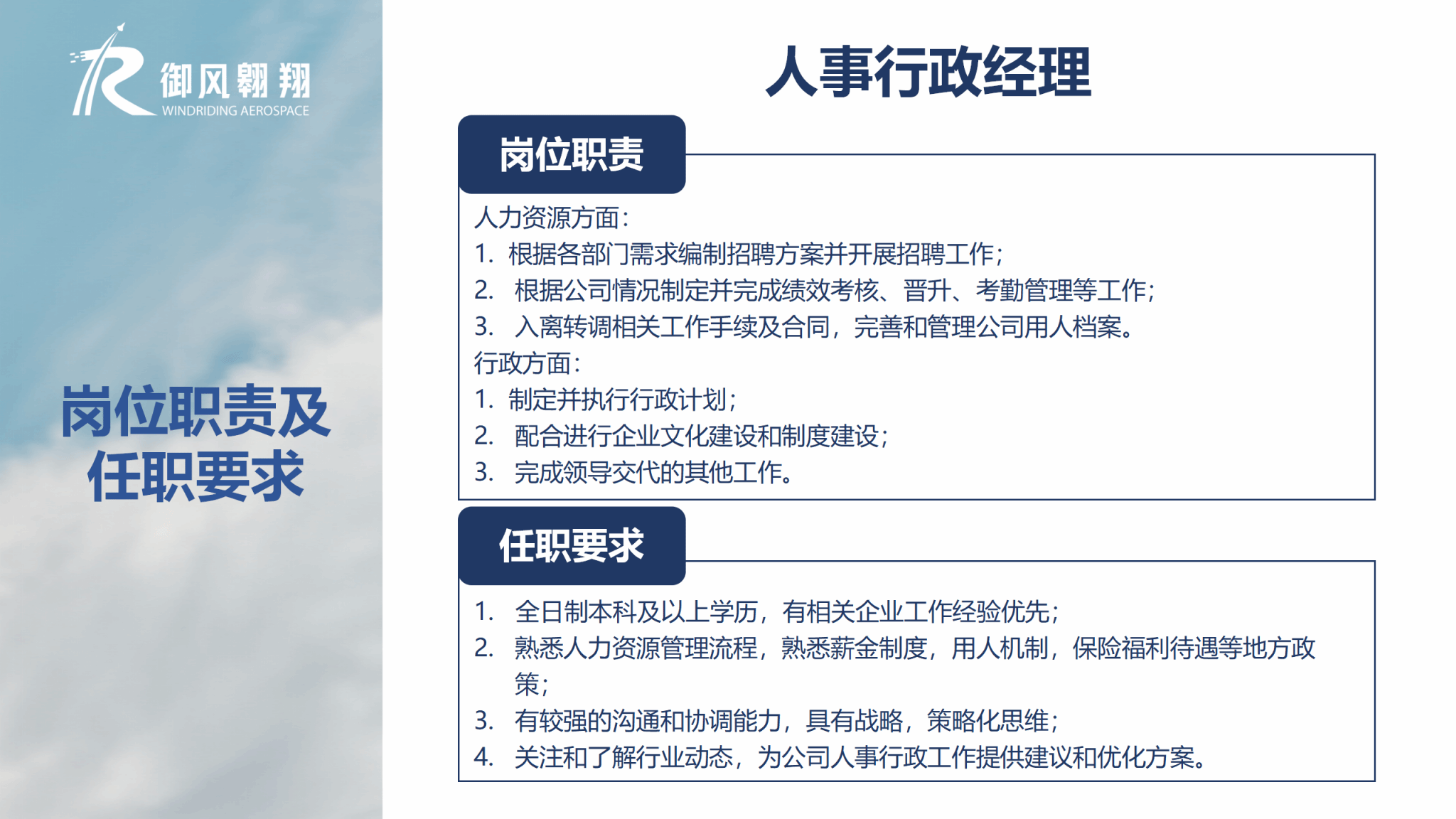 御风翱翔
WINDRIDING AEROSPACE

岗位职责及任职要求

人事行政经理

岗位职责

人力资源方面：
1. 根据各部门需求编制招聘方案并开展招聘工作；
2. 根据公司情况制定并完成绩效考核、晋升、考勤管理等工作；
3. 入离转调相关工作手续及合同，完善和管理公司用人档案。
行政方面：
1. 制定并执行行政计划；
2. 配合进行企业文化建设和制度建设；
3. 完成领导交代的其他工作。

任职要求

1. 全日制本科及以上学历，有相关企业工作经验优先；
2. 熟悉人力资源管理流程，熟悉薪金制度，用人机制，保险福利待遇等地方政策；
3. 有较强的沟通和协调能力，具有战略，策略化思维；
4. 关注和了解行业动态，为公司人事行政工作提供建议和优化方案。